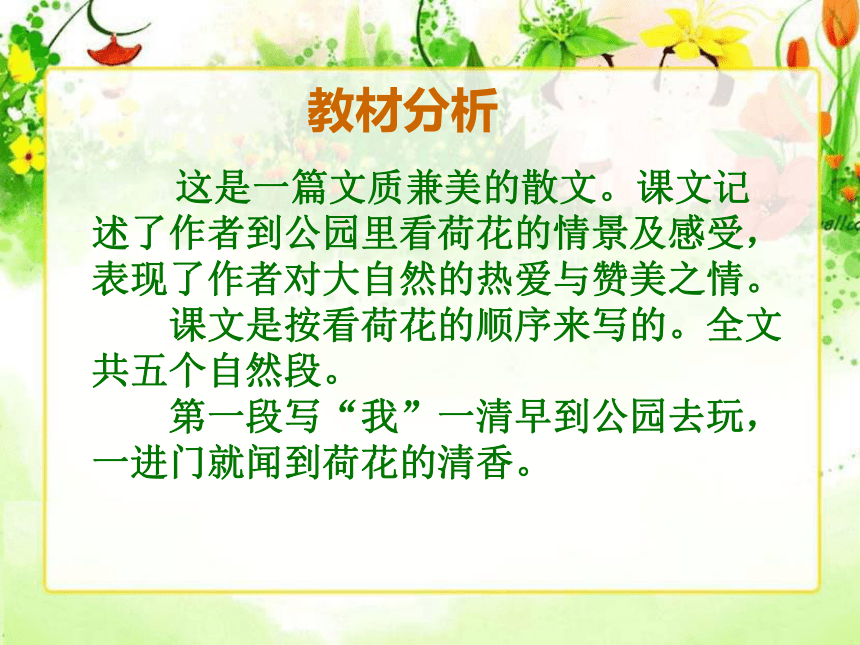 教材分析

这是一篇文质兼美的散文。课文记述了作者到公园里看荷花的情景及感受，表现了作者对大自然的热爱与赞美之情。

课文是按看荷花的顺序来写的。全文共五个自然段。

第一段写“我”一清早到公园去玩，一进门就闻到荷花的清香。